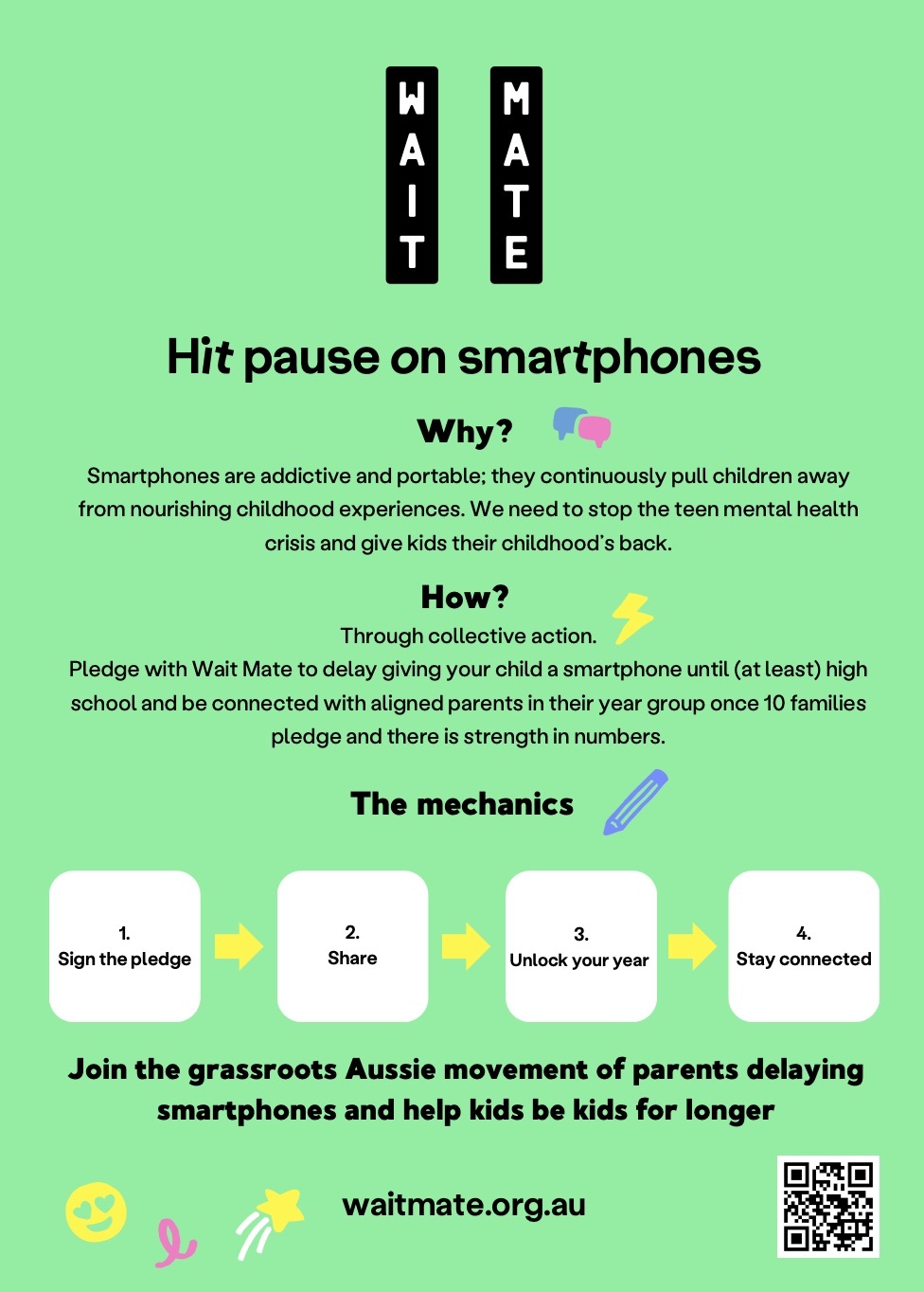 WAIT MATE

Hit pause on smartphones

Why?

Smartphones are addictive and portable; they continuously pull children away from nourishing childhood experiences. We need to stop the teen mental health crisis and give kids their childhood's back.

How?

Through collective action.
Pledge with Wait Mate to delay giving your child a smartphone until (at least) high school and be connected with aligned parents in their year group once 10 families pledge and there is strength in numbers.

The mechanics

1.
Sign the pledge

2.
Share

3.
Unlock your year

4.
Stay connected

Join the grassroots Aussie movement of parents delaying smartphones and help kids be kids for longer

waitmate.org.au